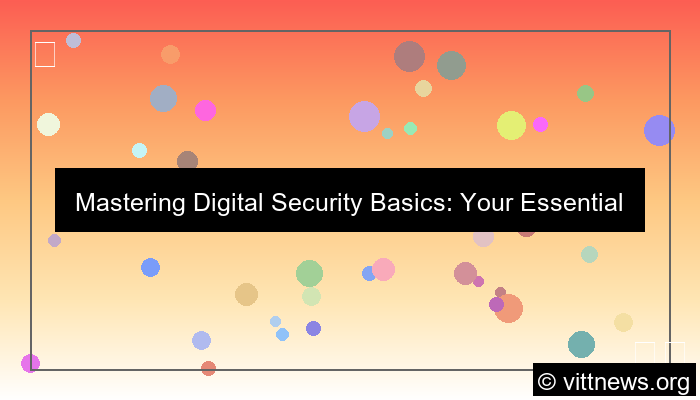 Mastering Digital Security Basics: Your Essential

© vittnews.org